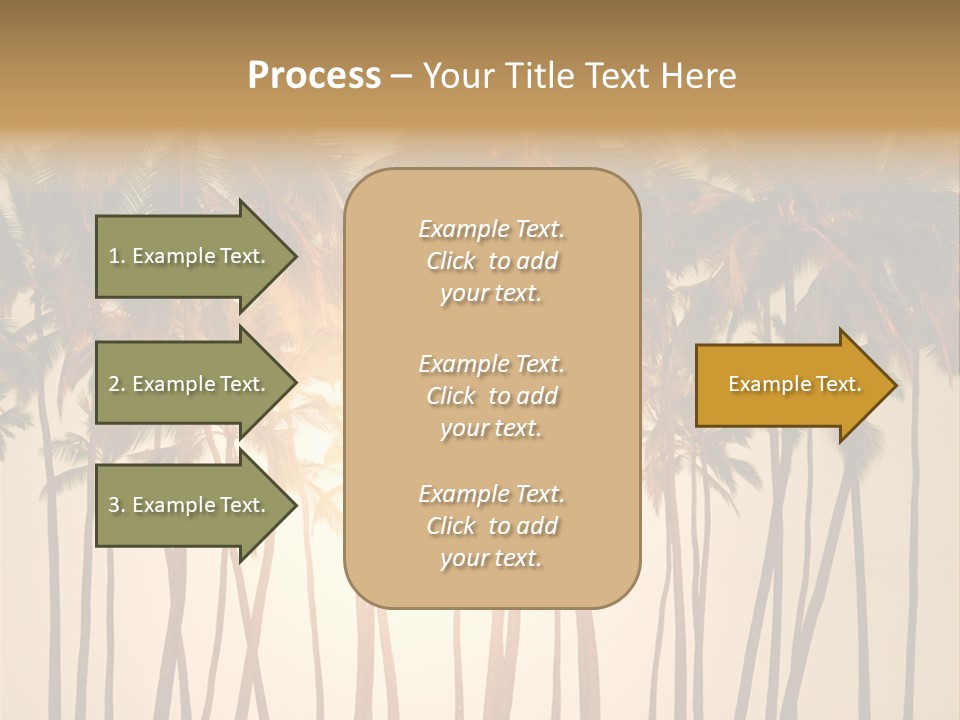 Process – Your Title Text Here

1. Example Text.

2. Example Text.

3. Example Text.

Example Text. Click to add your text.

Example Text. Click to add your text.

Example Text. Click to add your text.

Example Text.